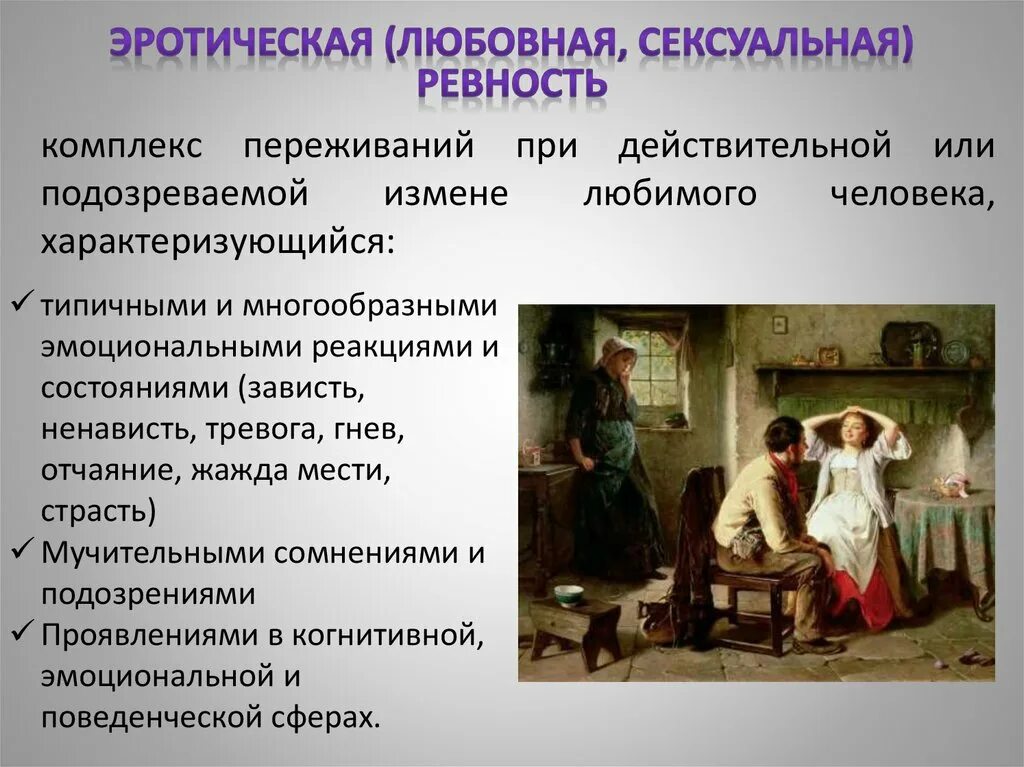 ЭРОТИЧЕСКАЯ (ЛЮБОВНАЯ, СЕКСУАЛЬНАЯ) РЕВНОСТЬ

комплекс переживаний при действительной или подозреваемой измене любимого человека, характеризующийся:

✓ типичными и многообразными эмоциональными реакциями и состояниями (зависть, ненависть, тревога, гнев, отчаяние, жажда мести, страсть)
✓ Мучительными сомнениями и подозрениями
✓ Проявлениями в когнитивной, эмоциональной и поведенческой сферах.